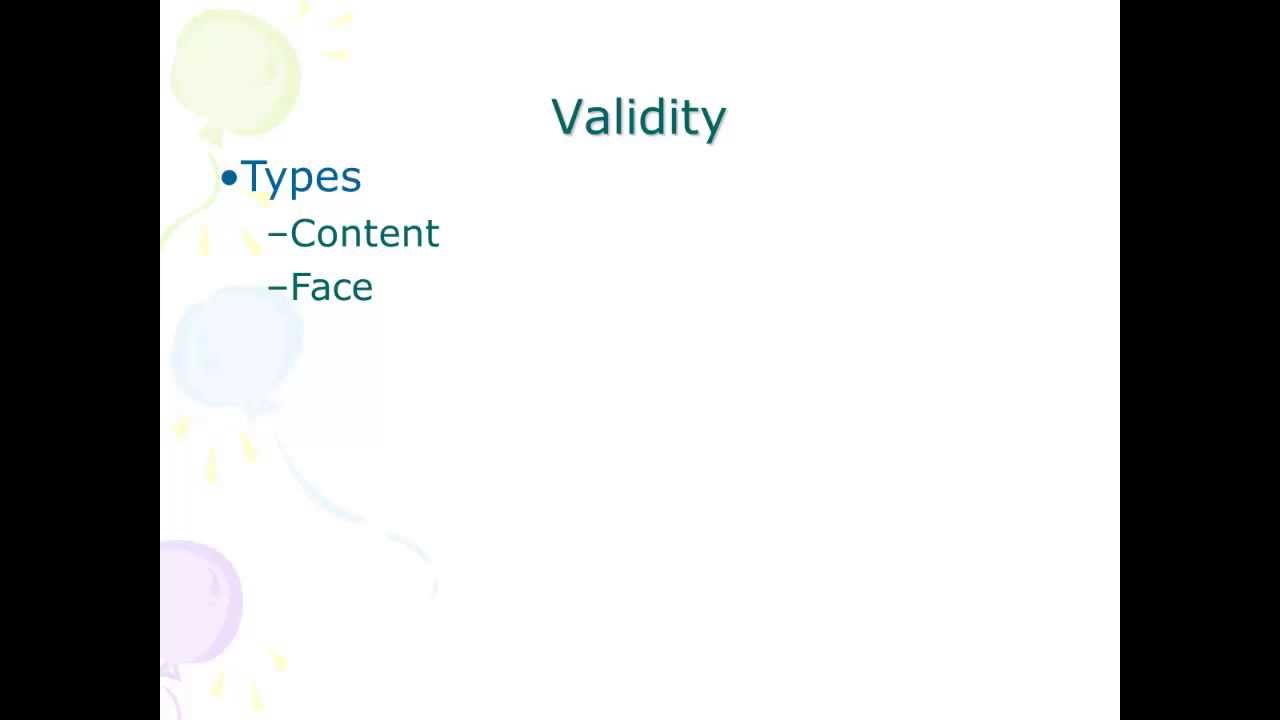 Validity

•Types
–Content
–Face